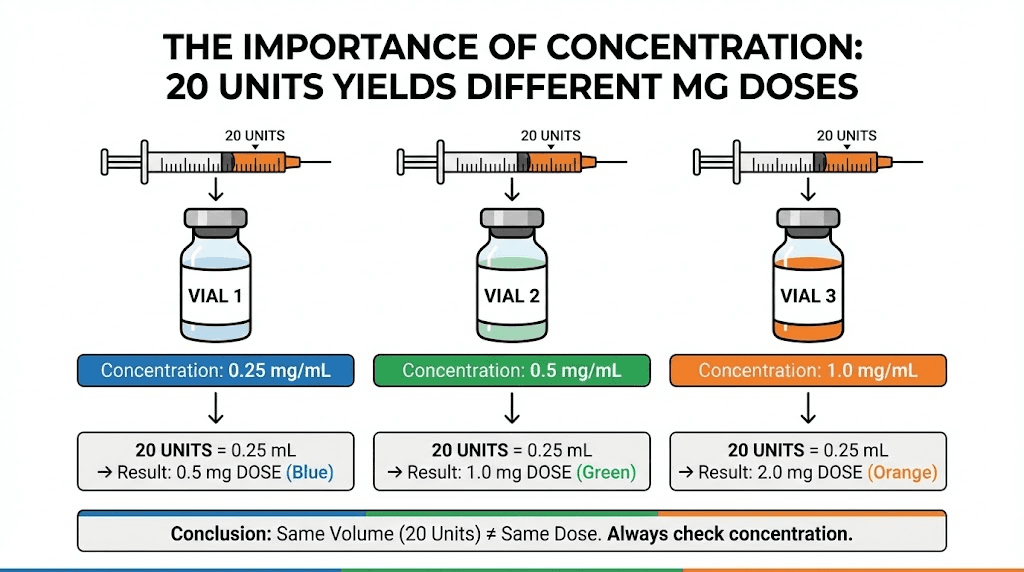 THE IMPORTANCE OF CONCENTRATION: 20 UNITS YIELDS DIFFERENT MG DOSES

20 UNITS

VIAL 1

Concentration: 0.25 mg/mL

20 UNITS = 0.25 mL
→ Result: 0.5 mg DOSE (Blue)

20 UNITS

VIAL 2

Concentration: 0.5 mg/mL

20 UNITS = 0.25 mL
→ Result: 1.0 mg DOSE (Green)

20 UNITS

VIAL 3

Concentration: 1.0 mg/mL

20 UNITS = 0.25 mL
→ Result: 2.0 mg DOSE (Orange)

Conclusion: Same Volume (20 Units) ≠ Same Dose. Always check concentration.